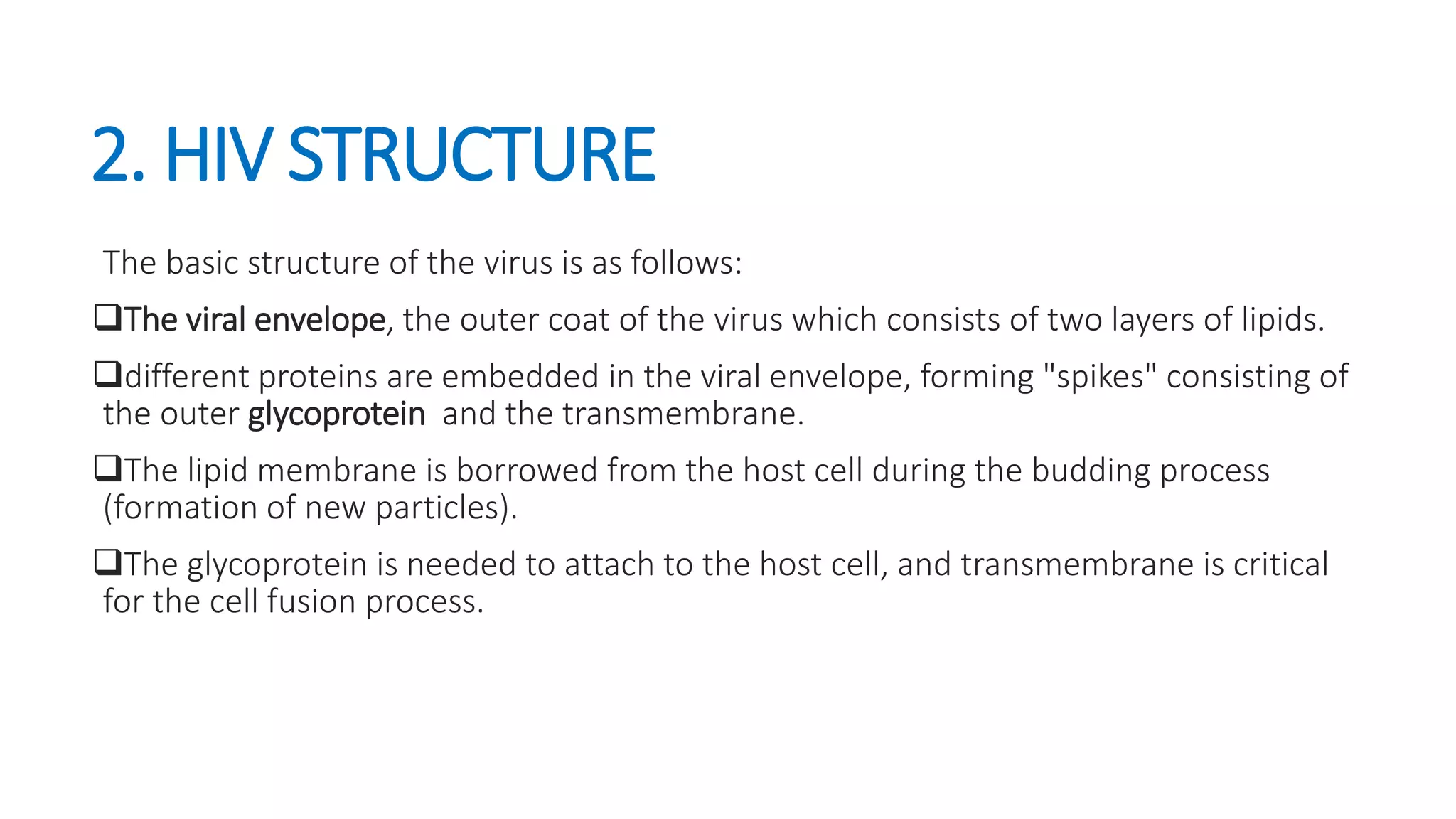 2. HIV STRUCTURE

The basic structure of the virus is as follows:

❑The viral envelope, the outer coat of the virus which consists of two layers of lipids.

❑different proteins are embedded in the viral envelope, forming "spikes" consisting of the outer glycoprotein and the transmembrane.

❑The lipid membrane is borrowed from the host cell during the budding process (formation of new particles).

❑The glycoprotein is needed to attach to the host cell, and transmembrane is critical for the cell fusion process.